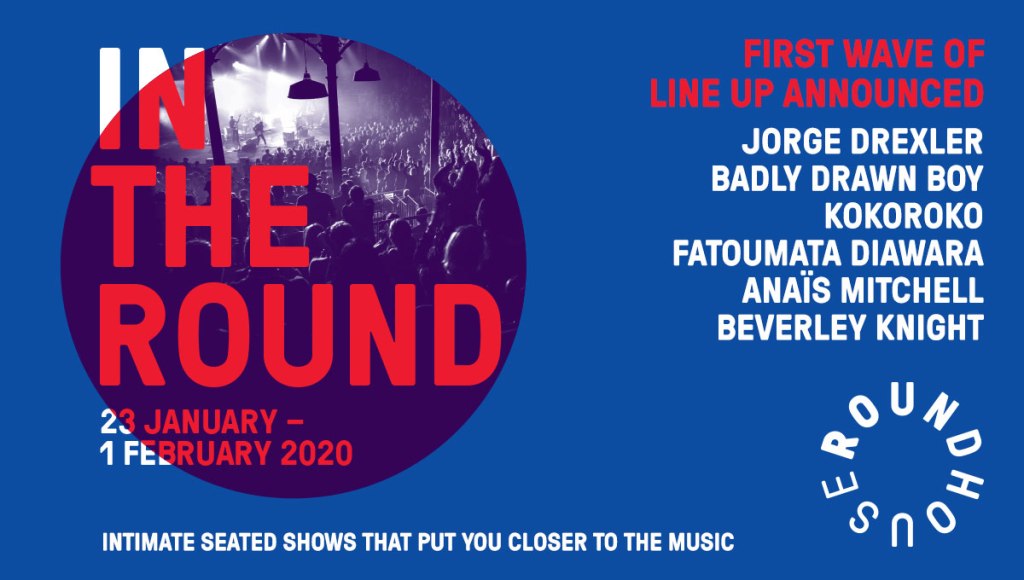 IN THE ROUND

23 JANUARY – 1 FEBRUARY 2020

FIRST WAVE OF LINE UP ANNOUNCED

JORGE DREXLER
BADLY DRAWN BOY
KOKOROKO
FATOUMATA DIAWARA
ANAÏS MITCHELL
BEVERLEY KNIGHT

ROUNDHOUSE

INTIMATE SEATED SHOWS THAT PUT YOU CLOSER TO THE MUSIC